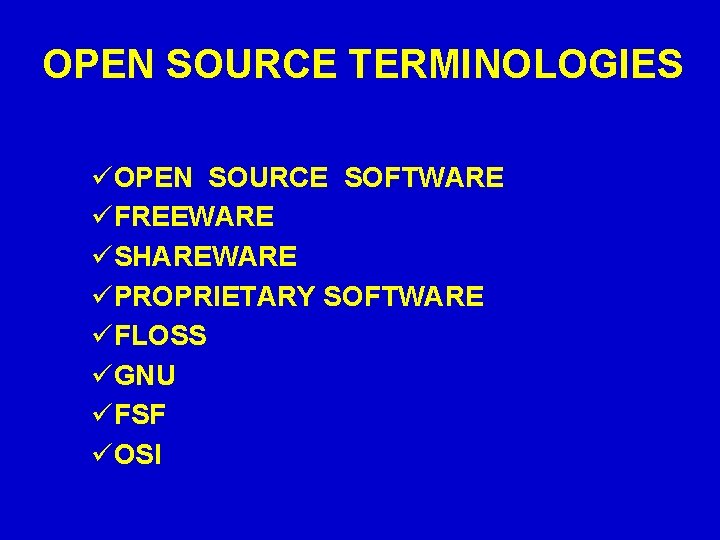 OPEN SOURCE TERMINOLOGIES

✓OPEN SOURCE SOFTWARE
✓FREEWARE
✓SHAREWARE
✓PROPRIETARY SOFTWARE
✓FLOSS
✓GNU
✓FSF
✓OSI